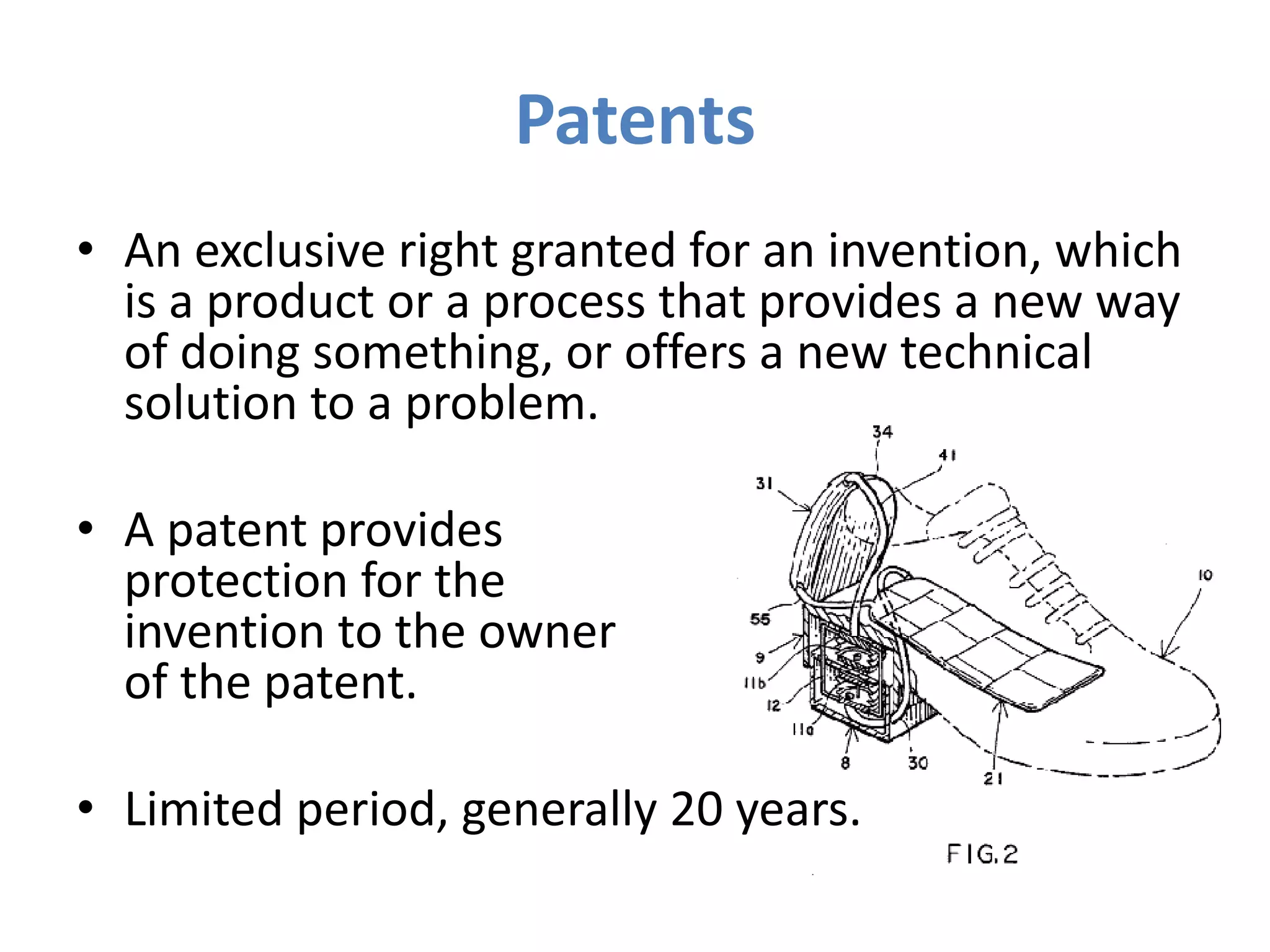 Patents

• An exclusive right granted for an invention, which is a product or a process that provides a new way of doing something, or offers a new technical solution to a problem.

• A patent provides protection for the invention to the owner of the patent.

• Limited period, generally 20 years.

34
41
31
10
55
9
11b
12
11a
8
30
21
FIG.2